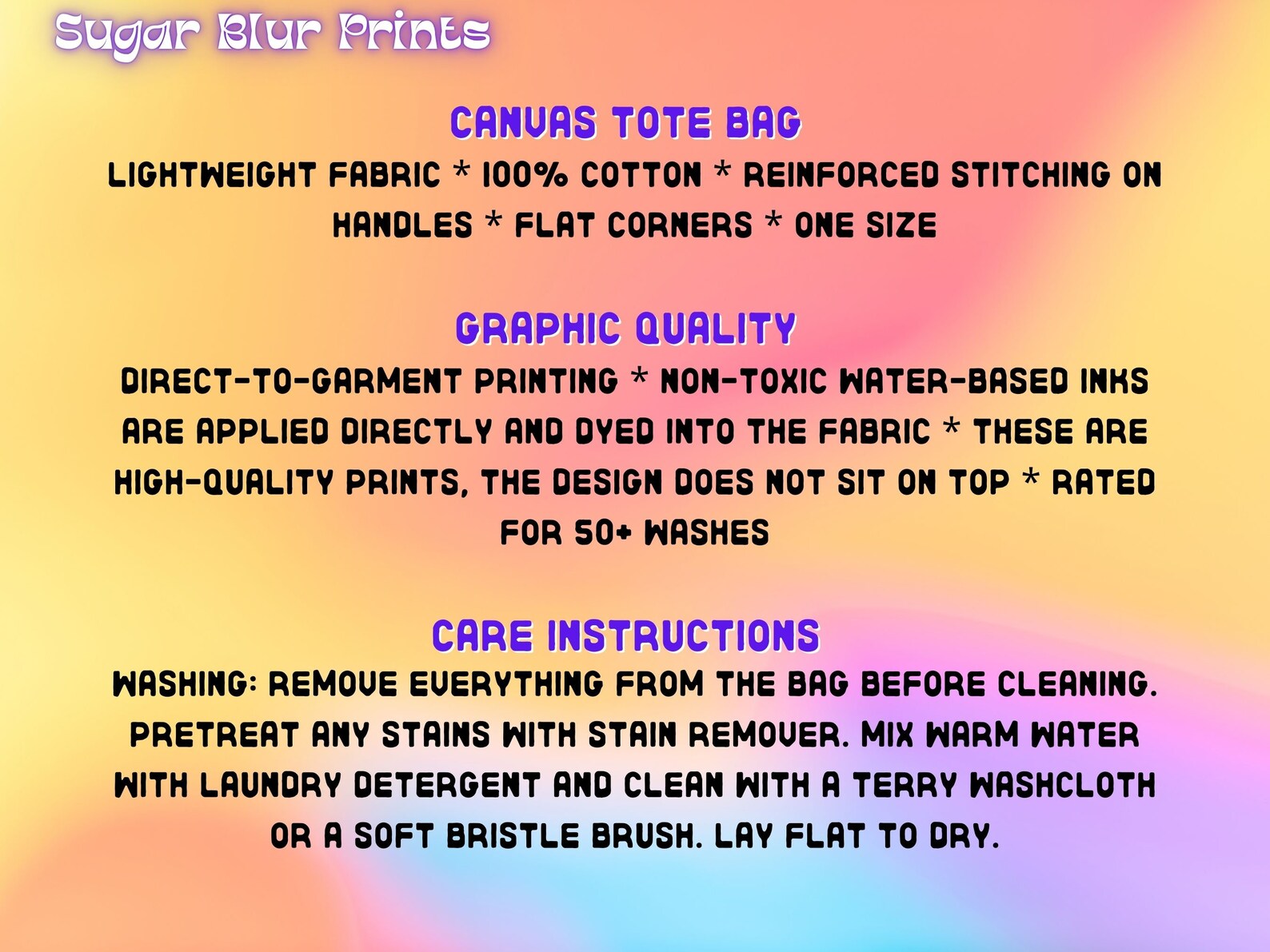 Sugar Blur Prints

CANVAS TOTE BAG
LIGHTWEIGHT FABRIC * 100% COTTON * REINFORCED STITCHING ON HANDLES * FLAT CORNERS * ONE SIZE

GRAPHIC QUALITY
DIRECT-TO-GARMENT PRINTING * NON-TOXIC WATER-BASED INKS ARE APPLIED DIRECTLY AND DYED INTO THE FABRIC * THESE ARE HIGH-QUALITY PRINTS, THE DESIGN DOES NOT SIT ON TOP * RATED FOR 50+ WASHES

CARE INSTRUCTIONS
WASHING: REMOVE EVERYTHING FROM THE BAG BEFORE CLEANING. PRETREAT ANY STAINS WITH STAIN REMOVER. MIX WARM WATER WITH LAUNDRY DETERGENT AND CLEAN WITH A TERRY WASHCLOTH OR A SOFT BRISTLE BRUSH. LAY FLAT TO DRY.